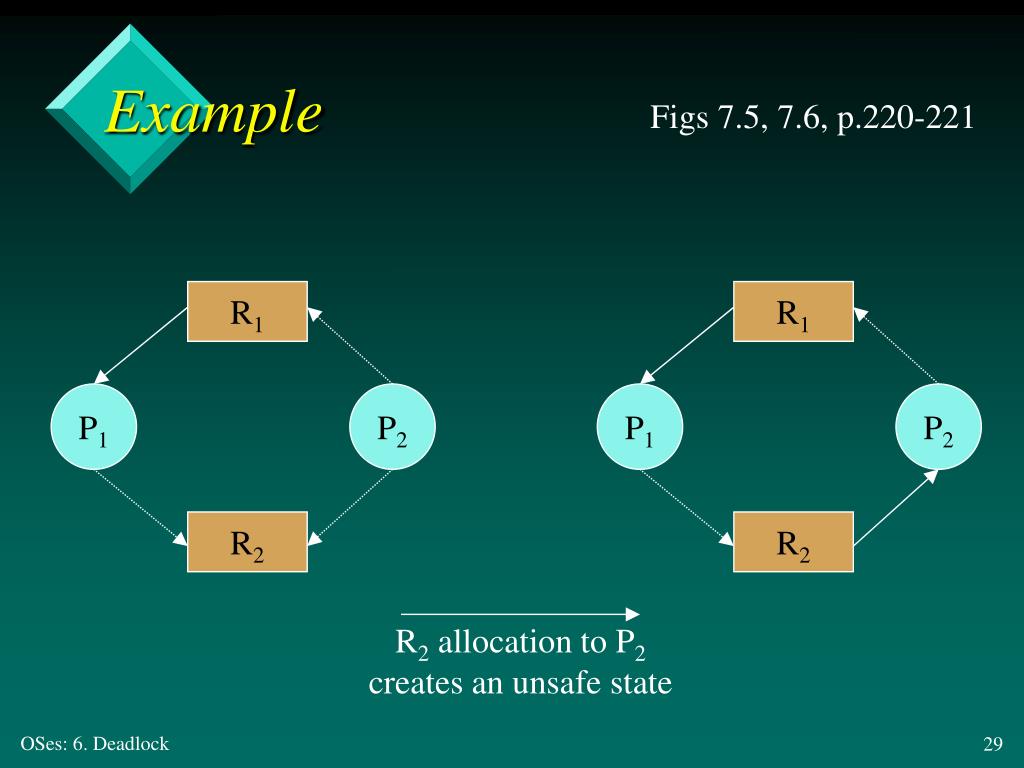 Example

Figs 7.5, 7.6, p.220-221

$R_1$

$P_1$

$P_2$

$R_2$

$R_1$

$P_1$

$P_2$

$R_2$

$R_2$ allocation to $P_2$ creates an unsafe state

OSes: 6. Deadlock

29